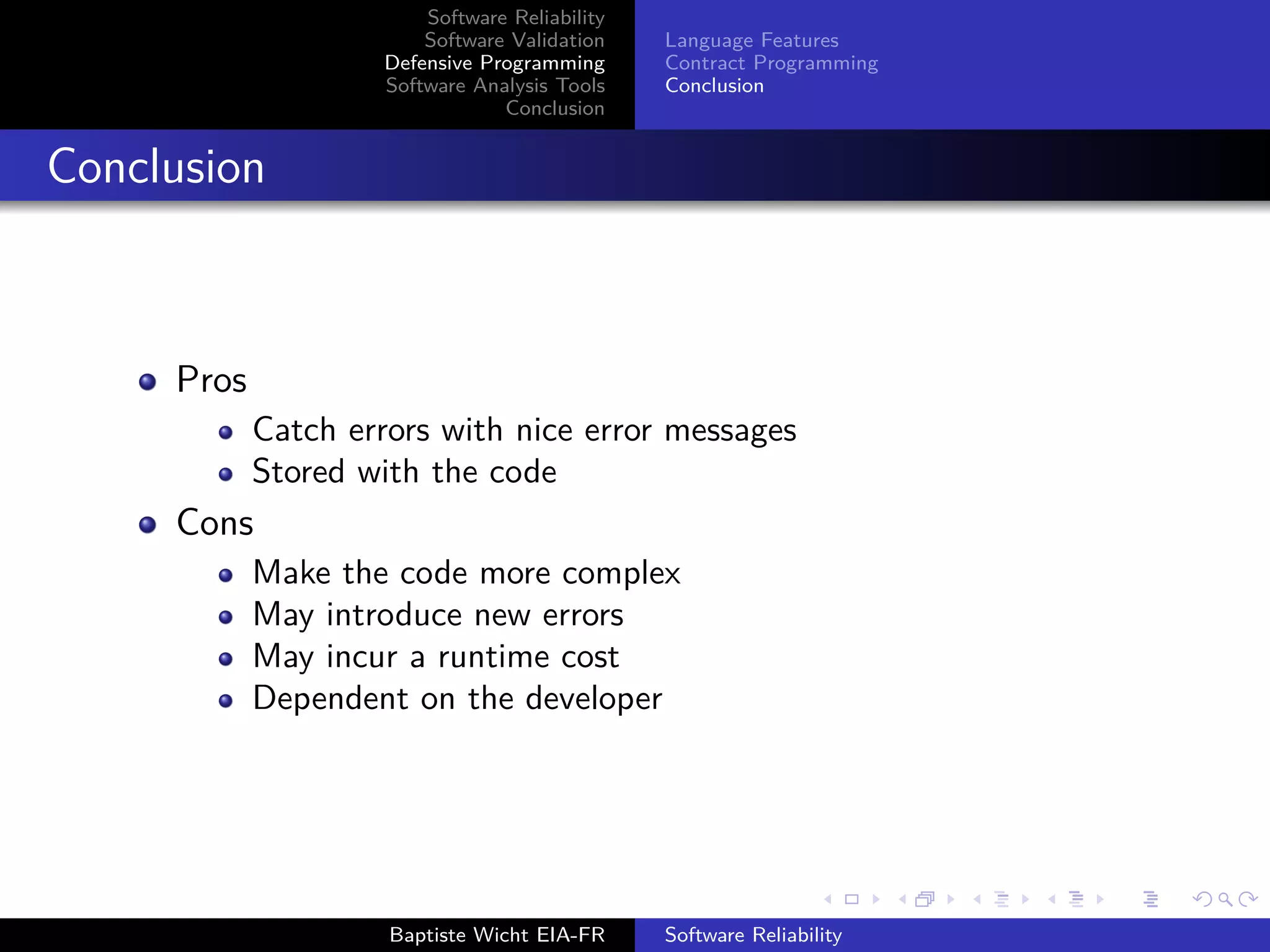 Software Reliability
Software Validation
Defensive Programming
Software Analysis Tools
Conclusion

Language Features
Contract Programming
Conclusion

Conclusion

- Pros
  - Catch errors with nice error messages
  - Stored with the code
- Cons
  - Make the code more complex
  - May introduce new errors
  - May incur a runtime cost
  - Dependent on the developer

Baptiste Wicht EIA-FR
Software Reliability